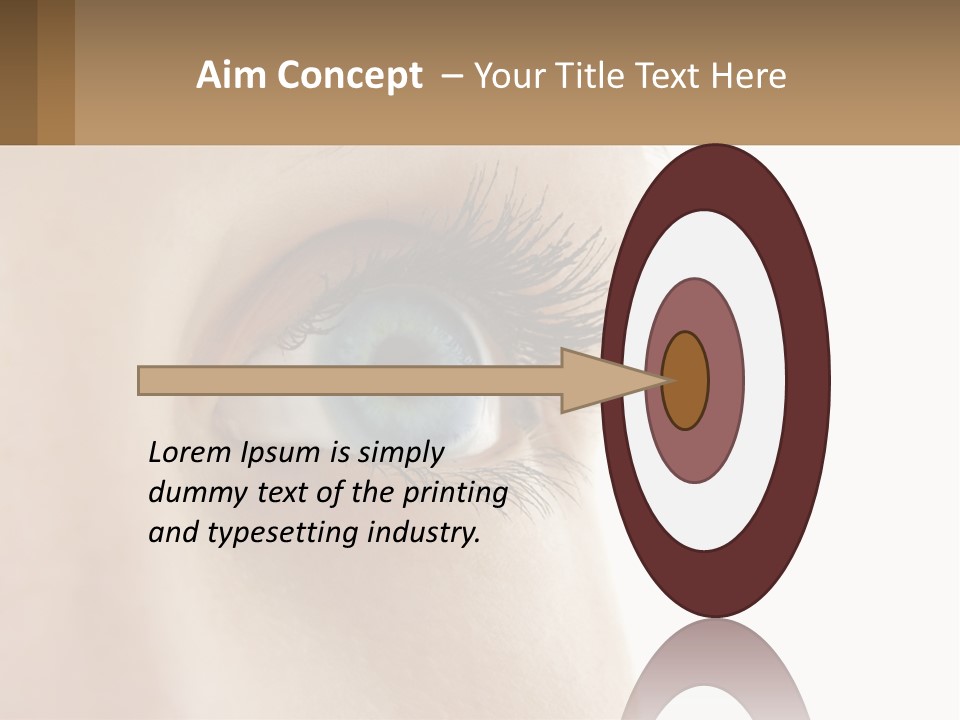 Aim Concept – Your Title Text Here

Lorem Ipsum is simply dummy text of the printing and typesetting industry.